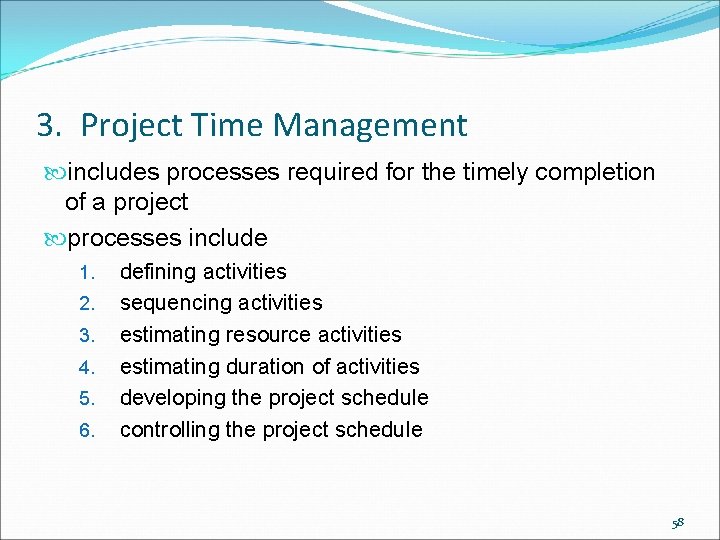 3. Project Time Management

includes processes required for the timely completion of a project

processes include

1. defining activities
2. sequencing activities
3. estimating resource activities
4. estimating duration of activities
5. developing the project schedule
6. controlling the project schedule

58